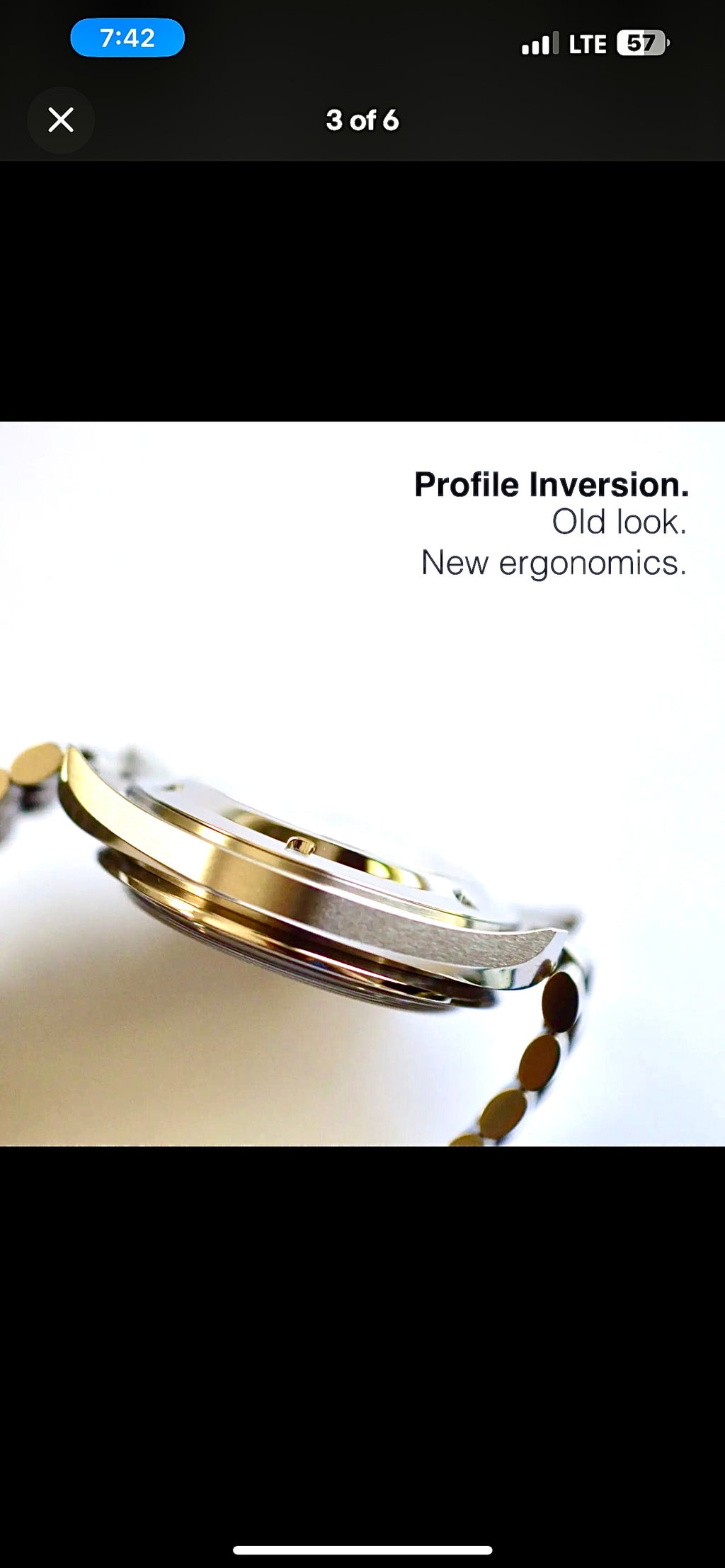 7:42

LTE 57

3 of 6

Profile Inversion.
Old look.
New ergonomics.